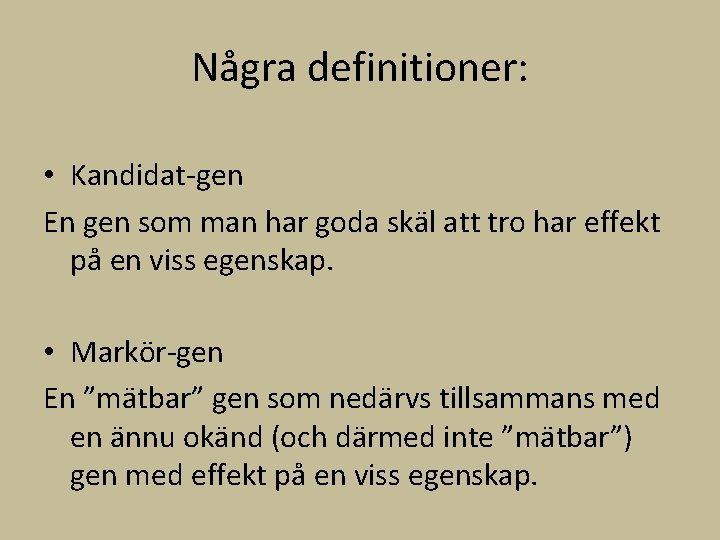 Några definitioner:

• Kandidat-gen

En gen som man har goda skäl att tro har effekt på en viss egenskap.

• Markör-gen

En ”mätbar” gen som nedärvs tillsammans med en ännu okänd (och därmed inte ”mätbar”) gen med effekt på en viss egenskap.